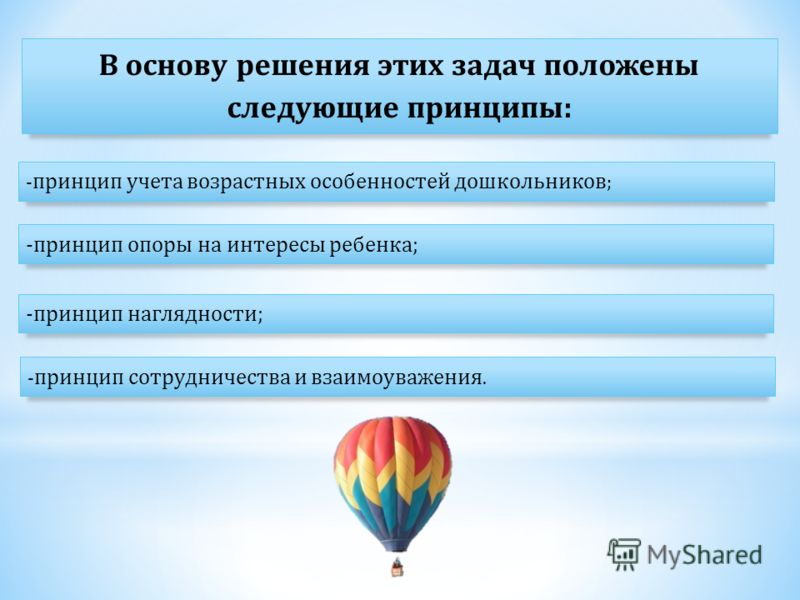 В основу решения этих задач положены следующие принципы:

-принцип учета возрастных особенностей дошкольников;

-принцип опоры на интересы ребенка;

-принцип наглядности;

-принцип сотрудничества и взаимоуважения.

MyShared